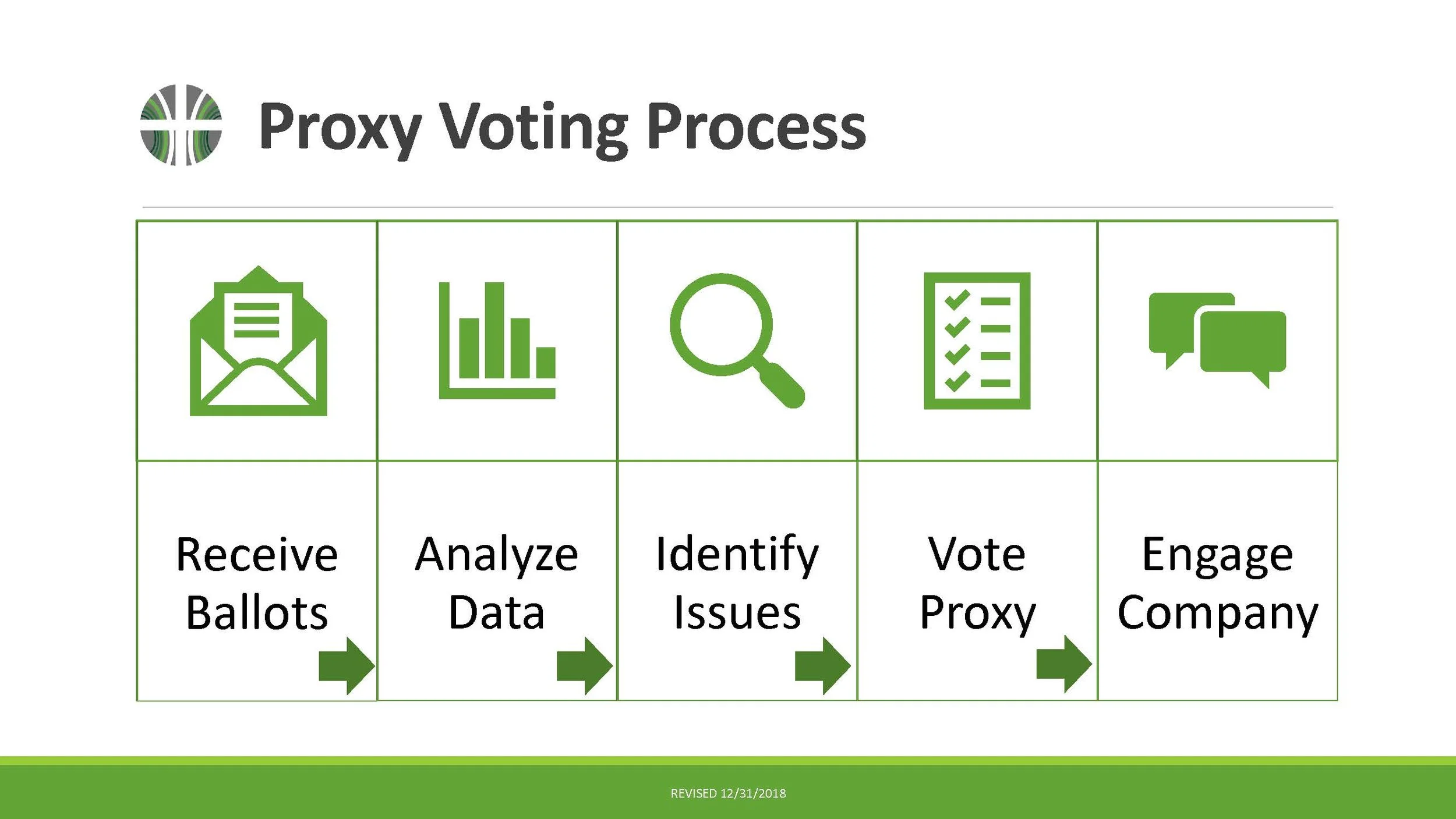 Proxy Voting Process

Receive Ballots

Analyze Data

Identify Issues

Vote Proxy

Engage Company

REVISED 12/31/2018